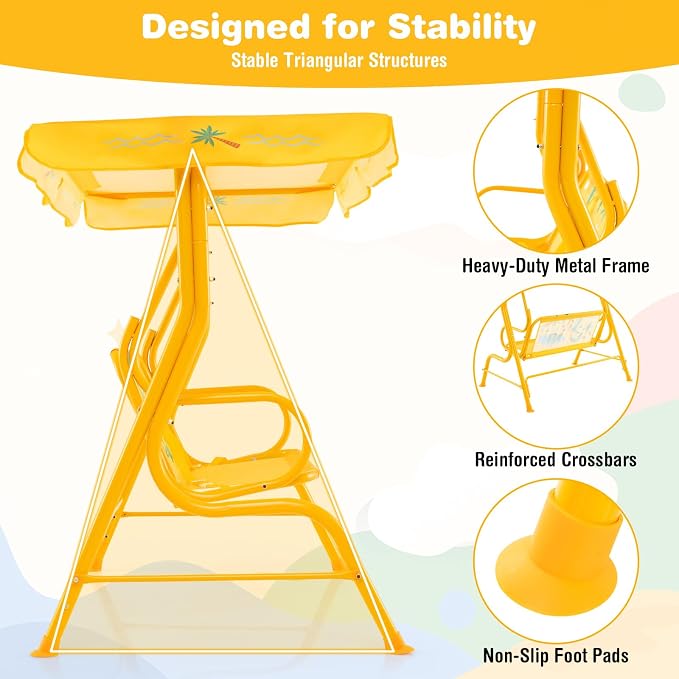 Designed for Stability
Stable Triangular Structures

Heavy-Duty Metal Frame

Reinforced Crossbars

Non-Slip Foot Pads